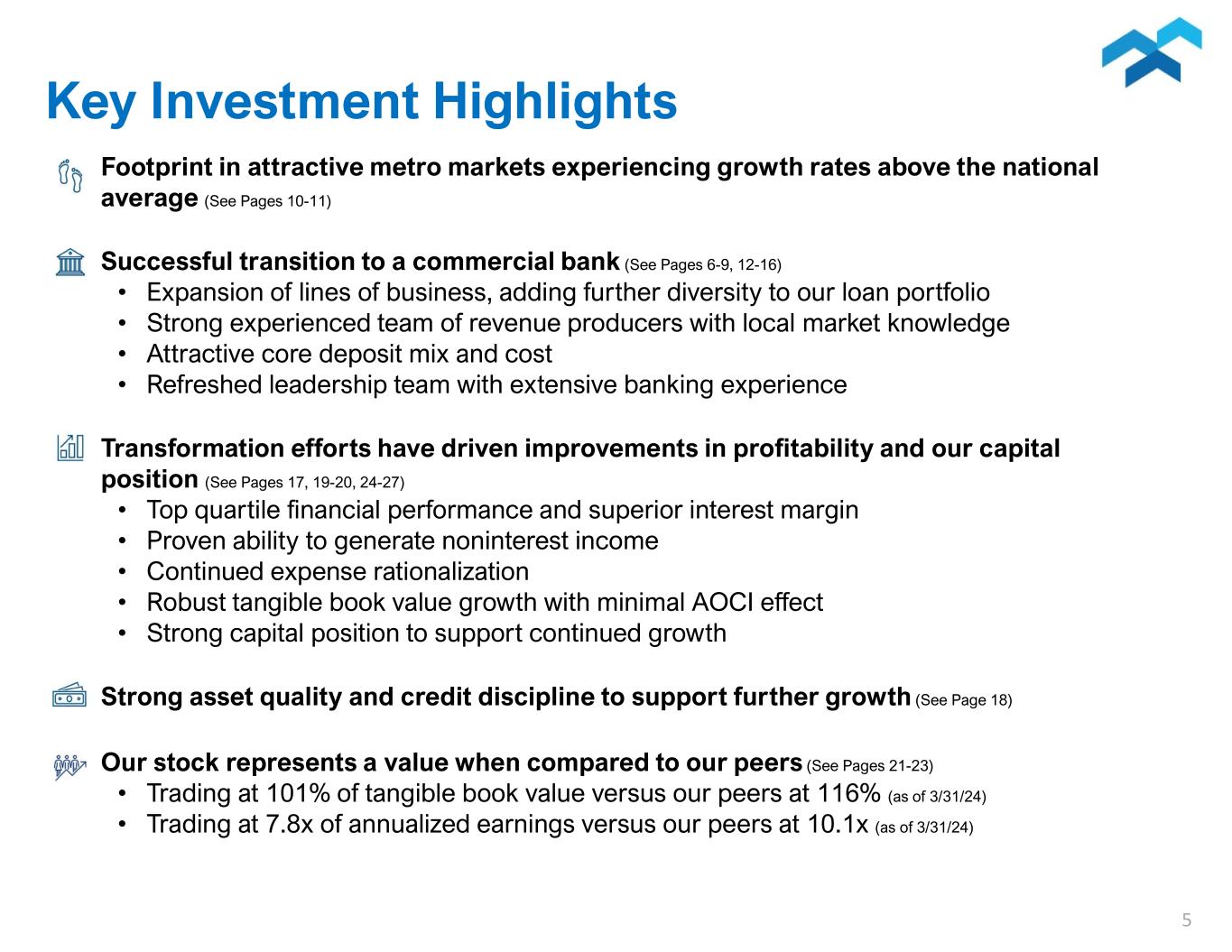 Key Investment Highlights

Footprint in attractive metro markets experiencing growth rates above the national average (See Pages 10-11)

Successful transition to a commercial bank (See Pages 6-9, 12-16)
• Expansion of lines of business, adding further diversity to our loan portfolio
• Strong experienced team of revenue producers with local market knowledge
• Attractive core deposit mix and cost
• Refreshed leadership team with extensive banking experience

Transformation efforts have driven improvements in profitability and our capital position (See Pages 17, 19-20, 24-27)
• Top quartile financial performance and superior interest margin
• Proven ability to generate noninterest income
• Continued expense rationalization
• Robust tangible book value growth with minimal AOCI effect
• Strong capital position to support continued growth

Strong asset quality and credit discipline to support further growth (See Page 18)

Our stock represents a value when compared to our peers (See Pages 21-23)
• Trading at 101% of tangible book value versus our peers at 116% (as of 3/31/24)
• Trading at 7.8x of annualized earnings versus our peers at 10.1x (as of 3/31/24)

5